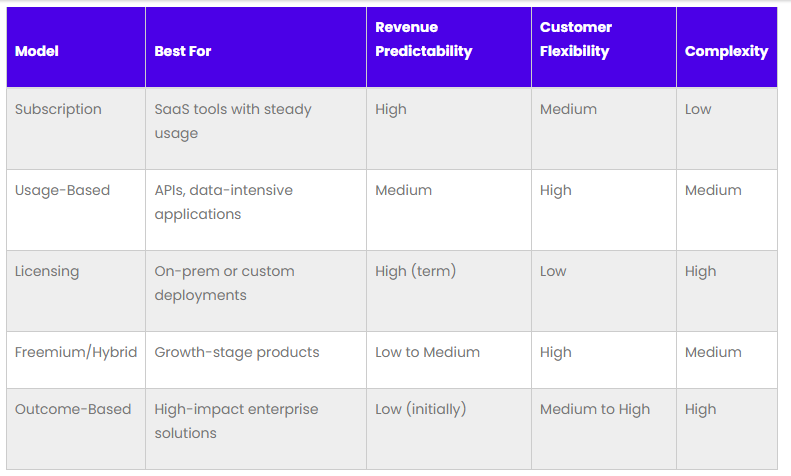 | Model | Best For | Revenue Predictability | Customer Flexibility | Complexity |
|---|---|---|---|---|
| Subscription | SaaS tools with steady usage | High | Medium | Low |
| Usage-Based | APIs, data-intensive applications | Medium | High | Medium |
| Licensing | On-prem or custom deployments | High (term) | Low | High |
| Freemium/Hybrid | Growth-stage products | Low to Medium | High | Medium |
| Outcome-Based | High-impact enterprise solutions | Low (initially) | Medium to High | High |